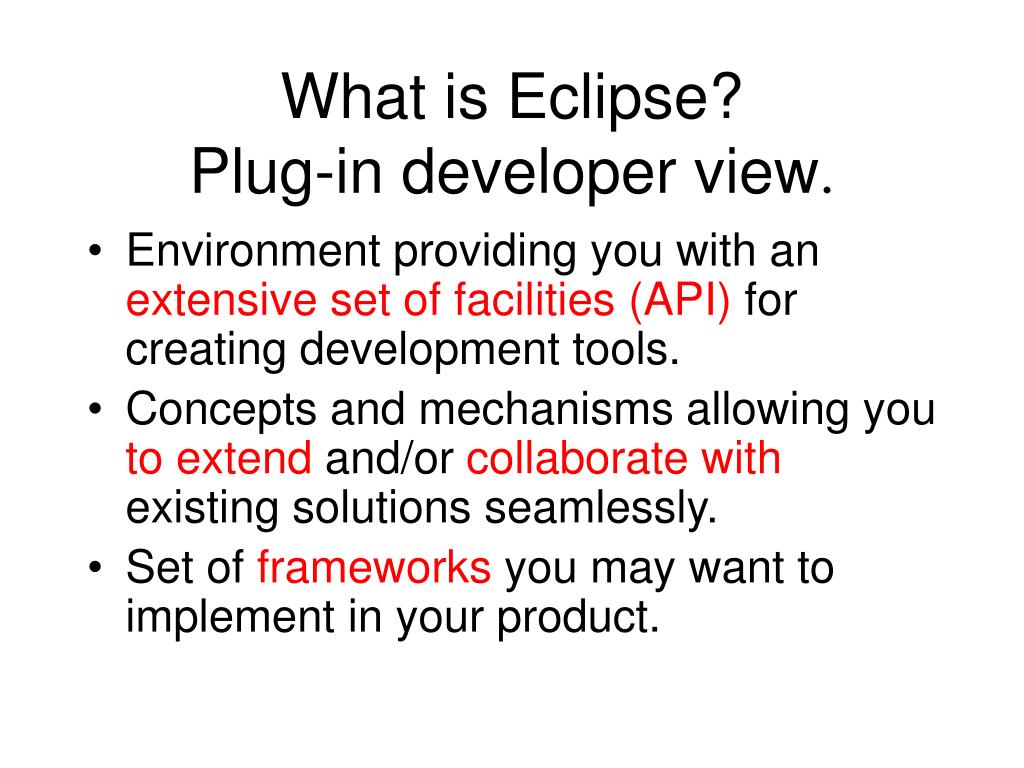 What is Eclipse?
Plug-in developer view.

• Environment providing you with an extensive set of facilities (API) for creating development tools.
• Concepts and mechanisms allowing you to extend and/or collaborate with existing solutions seamlessly.
• Set of frameworks you may want to implement in your product.